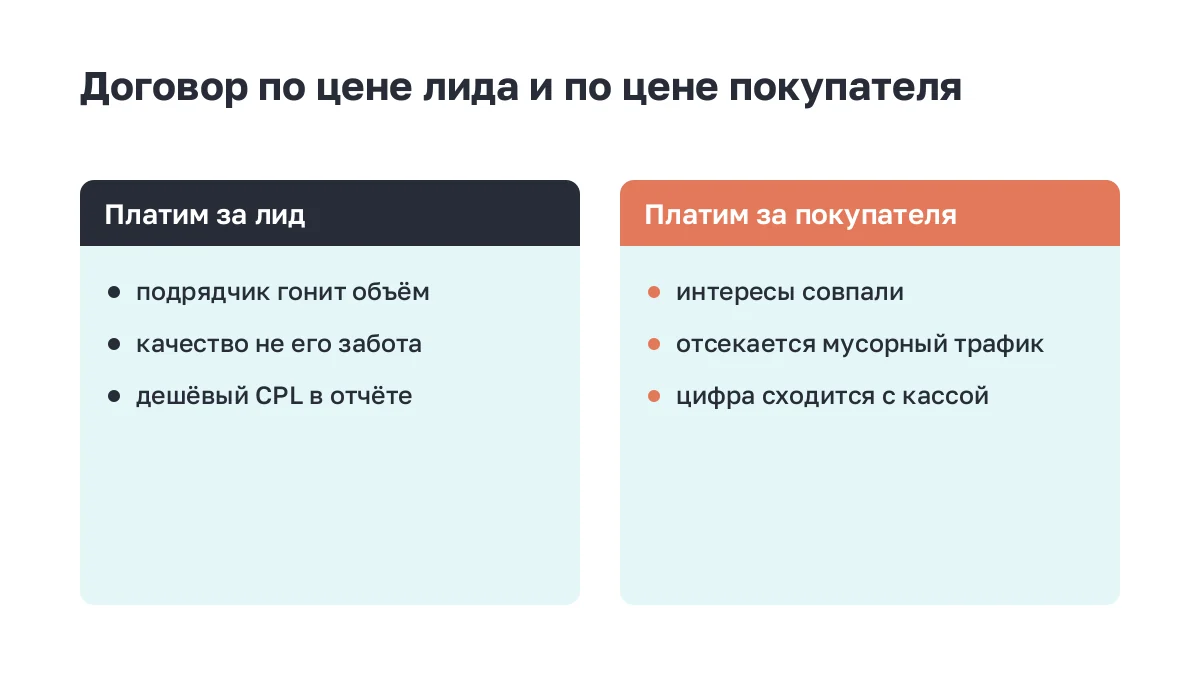 Договор по цене лида и по цене покупателя

Платим за лид

- подрядчик гонит объём
- качество не его забота
- дешёвый CPL в отчёте

Платим за покупателя

- интересы совпали
- отсекается мусорный трафик
- цифра сходится с кассой